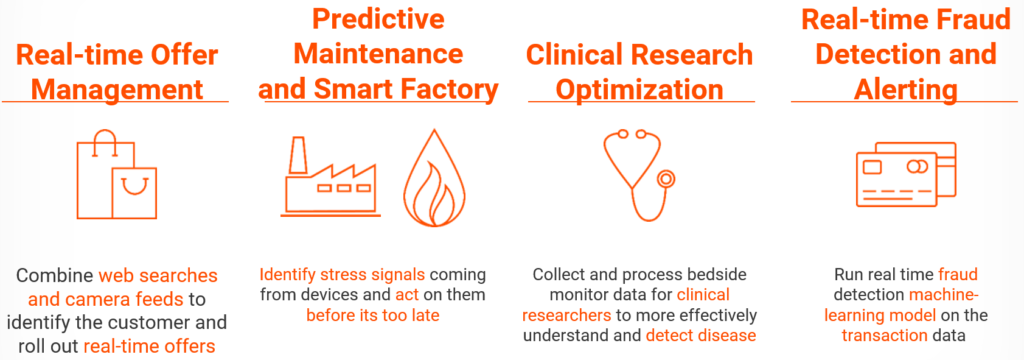 Real-time Offer Management

Combine web searches and camera feeds to identify the customer and roll out real-time offers

Predictive Maintenance and Smart Factory

Identify stress signals coming from devices and act on them before its too late

Clinical Research Optimization

Collect and process bedside monitor data for clinical researchers to more effectively understand and detect disease

Real-time Fraud Detection and Alerting

Run real time fraud detection machine-learning model on the transaction data